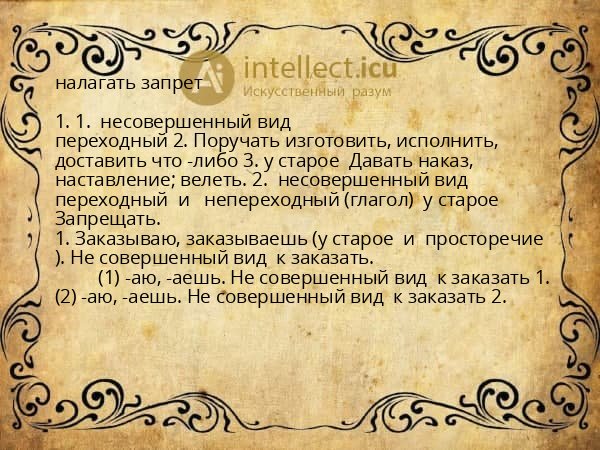 intellect.icu
Искусственный разум

налагать запрет

1. 1. несовершенный вид переходный 2. Поручать изготовить, исполнить, доставить что -либо 3. у старое Давать наказ, наставление; велеть. 2. несовершенный вид переходный и непереходный (глагол) у старое Запрещать.
1. Заказываю, заказываешь (у старое и просторечие ). Не совершенный вид к заказать.
(1) -аю, -аешь. Не совершенный вид к заказать 1.
(2) -аю, -аешь. Не совершенный вид к заказать 2.